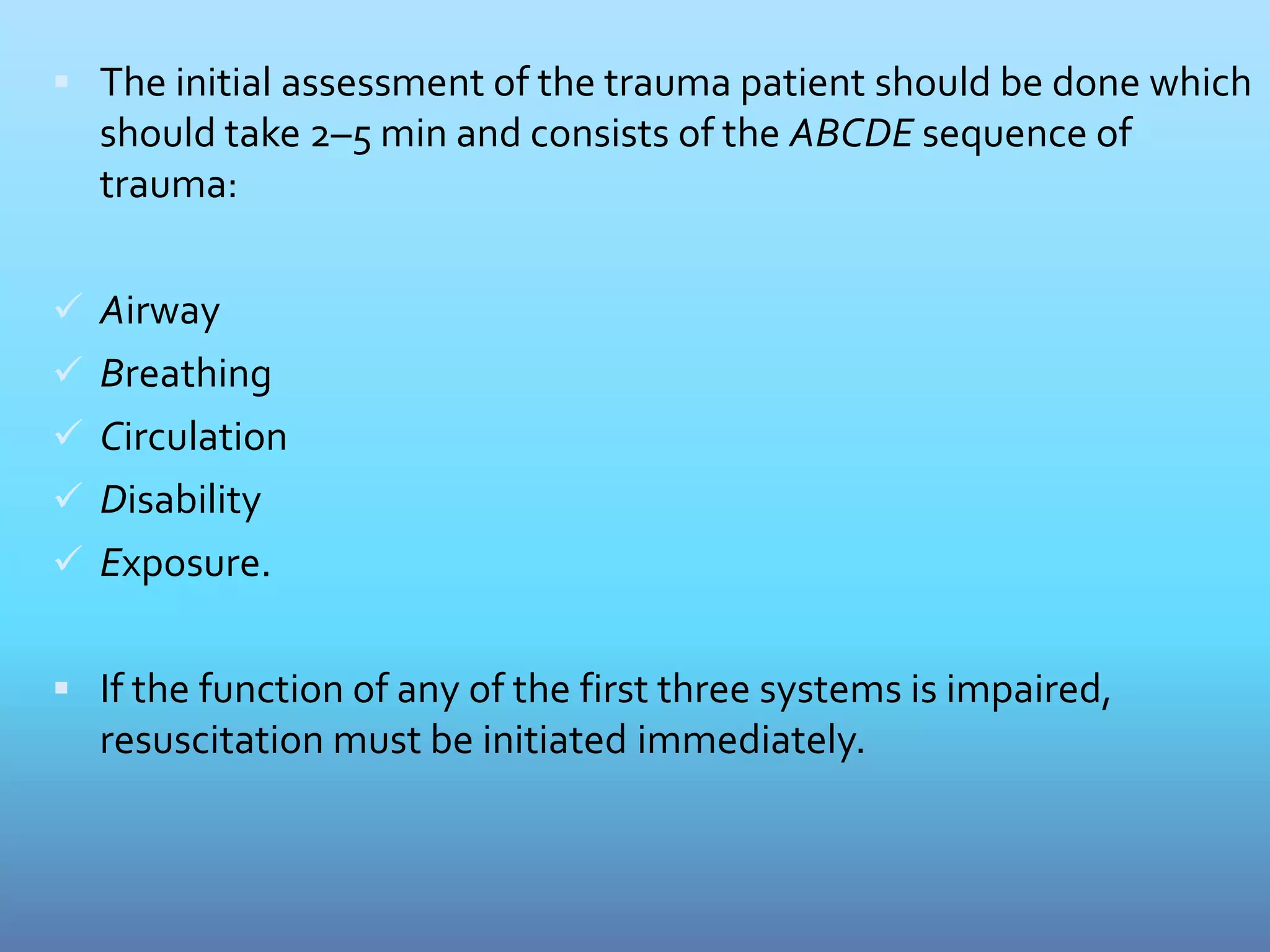 The initial assessment of the trauma patient should be done which should take 2–5 min and consists of the ABCDE sequence of trauma:

Airway

Breathing

Circulation

Disability

Exposure.

If the function of any of the first three systems is impaired, resuscitation must be initiated immediately.